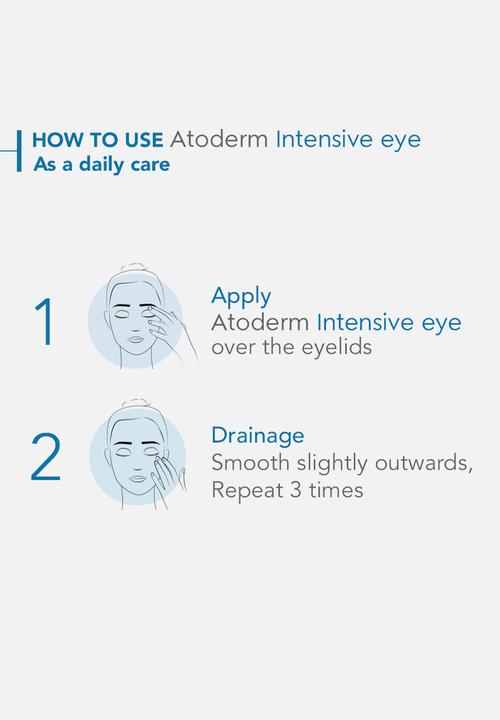 HOW TO USE Atoderm Intensive eye
As a daily care

1

Apply
Atoderm Intensive eye
over the eyelids

2

Drainage
Smooth slightly outwards,
Repeat 3 times